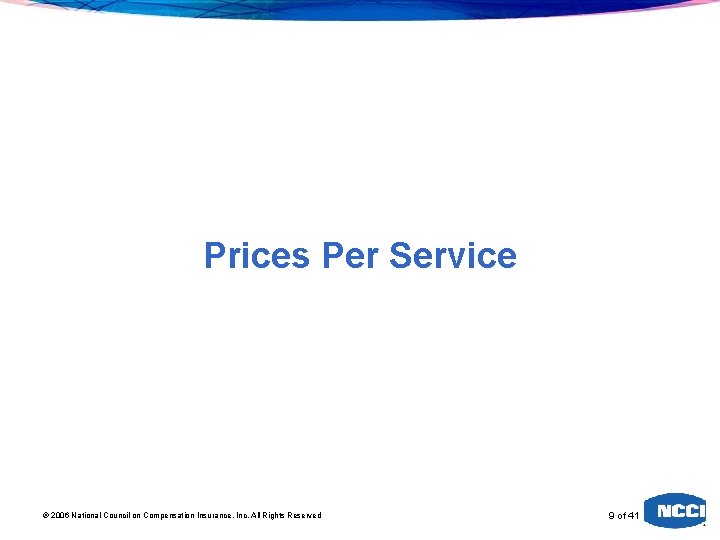 Prices Per Service

© 2006 National Council on Compensation Insurance, Inc. All Rights Reserved

9 of 41

NCCI